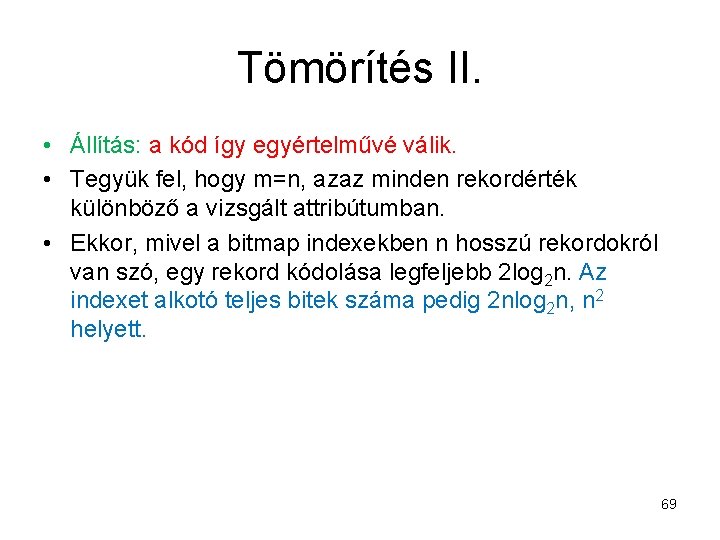 Tömörítés II.

• Állítás: a kód így egyértelművé válik.

• Tegyük fel, hogy m=n, azaz minden rekordérték különböző a vizsgált attribútumban.

• Ekkor, mivel a bitmap indexekben n hosszú rekordokról van szó, egy rekord kódolása legfeljebb $2\log_2 n$. Az indexet alkotó teljes bitek száma pedig $2n\log_2 n$, $n^2$ helyett.

69